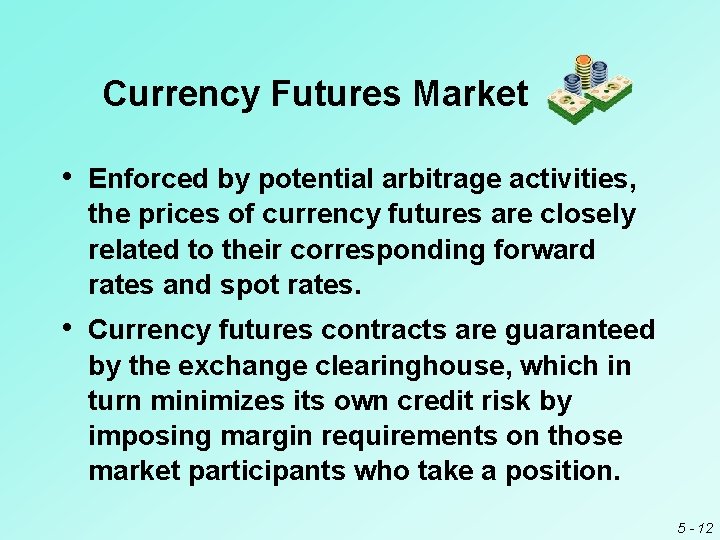 Currency Futures Market

• Enforced by potential arbitrage activities, the prices of currency futures are closely related to their corresponding forward rates and spot rates.

• Currency futures contracts are guaranteed by the exchange clearinghouse, which in turn minimizes its own credit risk by imposing margin requirements on those market participants who take a position.

5 - 12